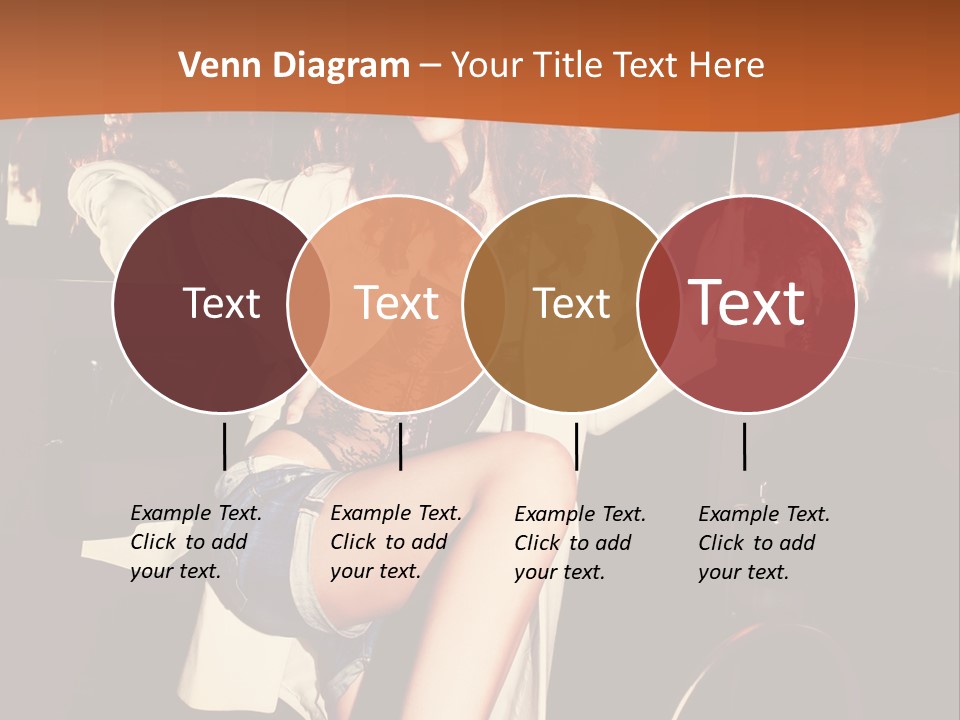 Venn Diagram – Your Title Text Here

Text

Text

Text

Text

Example Text. Click to add your text.

Example Text. Click to add your text.

Example Text. Click to add your text.

Example Text. Click to add your text.